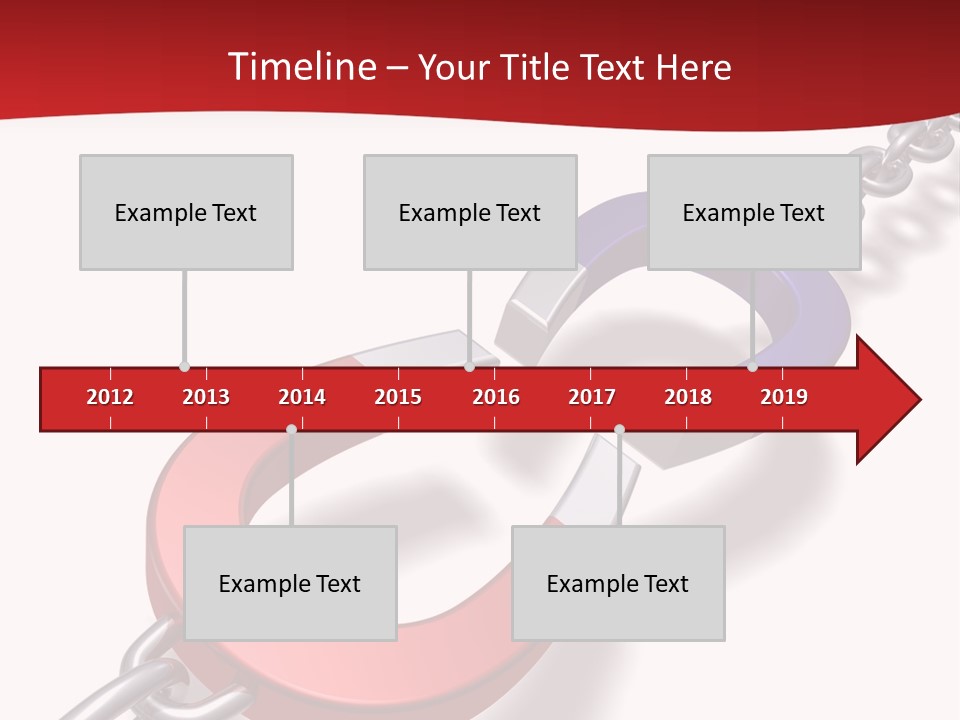 Timeline – Your Title Text Here

Example Text

Example Text

Example Text

2012 2013 2014 2015 2016 2017 2018 2019

Example Text

Example Text